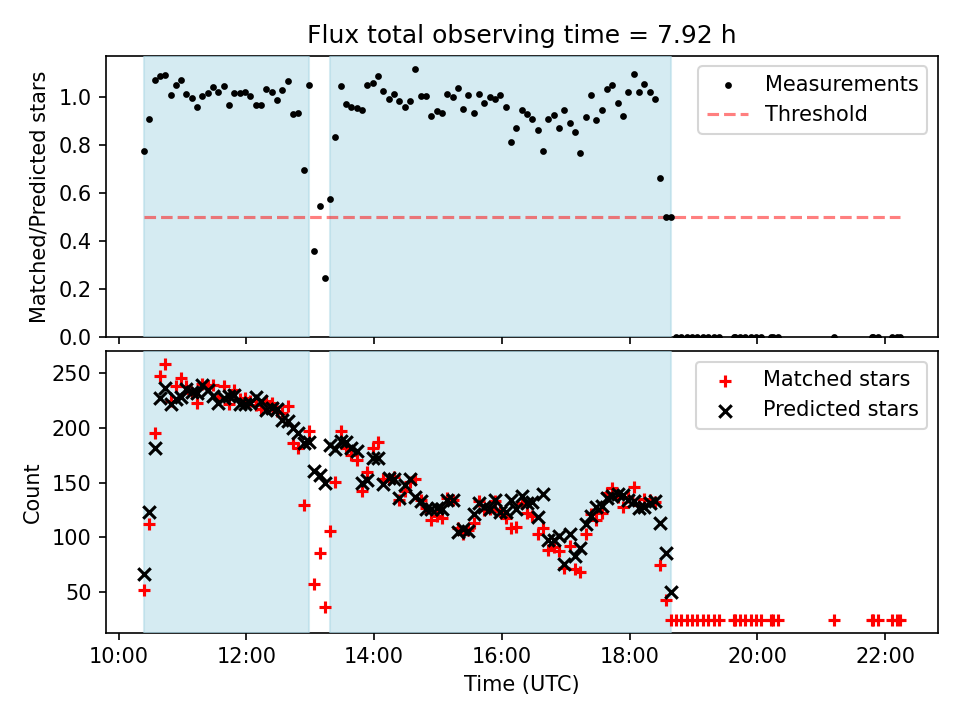 Flux total observing time = 7.92 h

Matched/Predicted stars

1.0
0.8
0.6
0.4
0.2
0.0

Measurements
Threshold

Count

250
200
150
100
50

Matched stars
Predicted stars

10:00
12:00
14:00
16:00
18:00
20:00
22:00

Time (UTC)